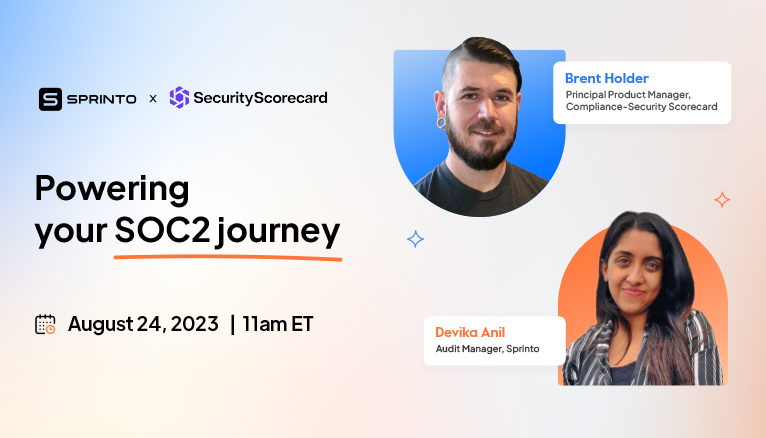 SPRINTO × SecurityScorecard

Powering your SOC2 journey

August 24, 2023 | 11am ET

Brent Holder
Principal Product Manager, Compliance-Security Scorecard

Devika Anil
Audit Manager, Sprinto